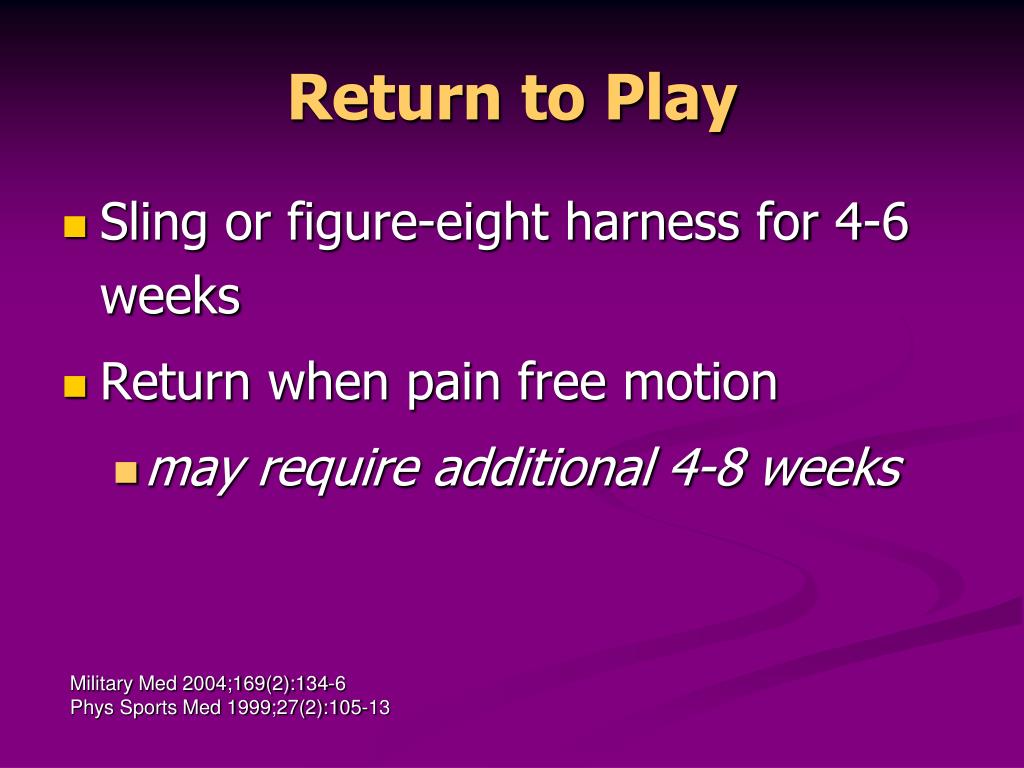 Return to Play

Sling or figure-eight harness for 4-6 weeks

Return when pain free motion

may require additional 4-8 weeks

Military Med 2004;169(2):134-6
Phys Sports Med 1999;27(2):105-13